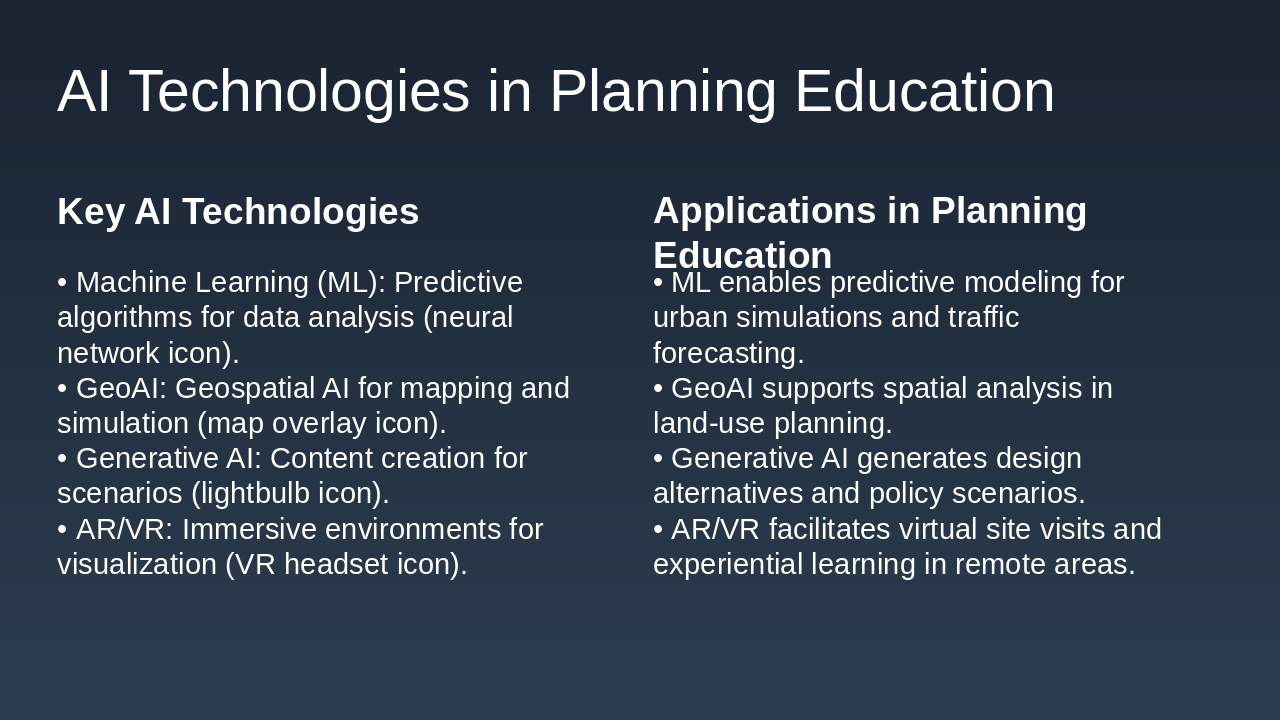 AI Technologies in Planning Education

Key AI Technologies

• Machine Learning (ML): Predictive algorithms for data analysis (neural network icon).
• GeoAI: Geospatial AI for mapping and simulation (map overlay icon).
• Generative AI: Content creation for scenarios (lightbulb icon).
• AR/VR: Immersive environments for visualization (VR headset icon).

Applications in Planning Education

• ML enables predictive modeling for urban simulations and traffic forecasting.
• GeoAI supports spatial analysis in land-use planning.
• Generative AI generates design alternatives and policy scenarios.
• AR/VR facilitates virtual site visits and experiential learning in remote areas.